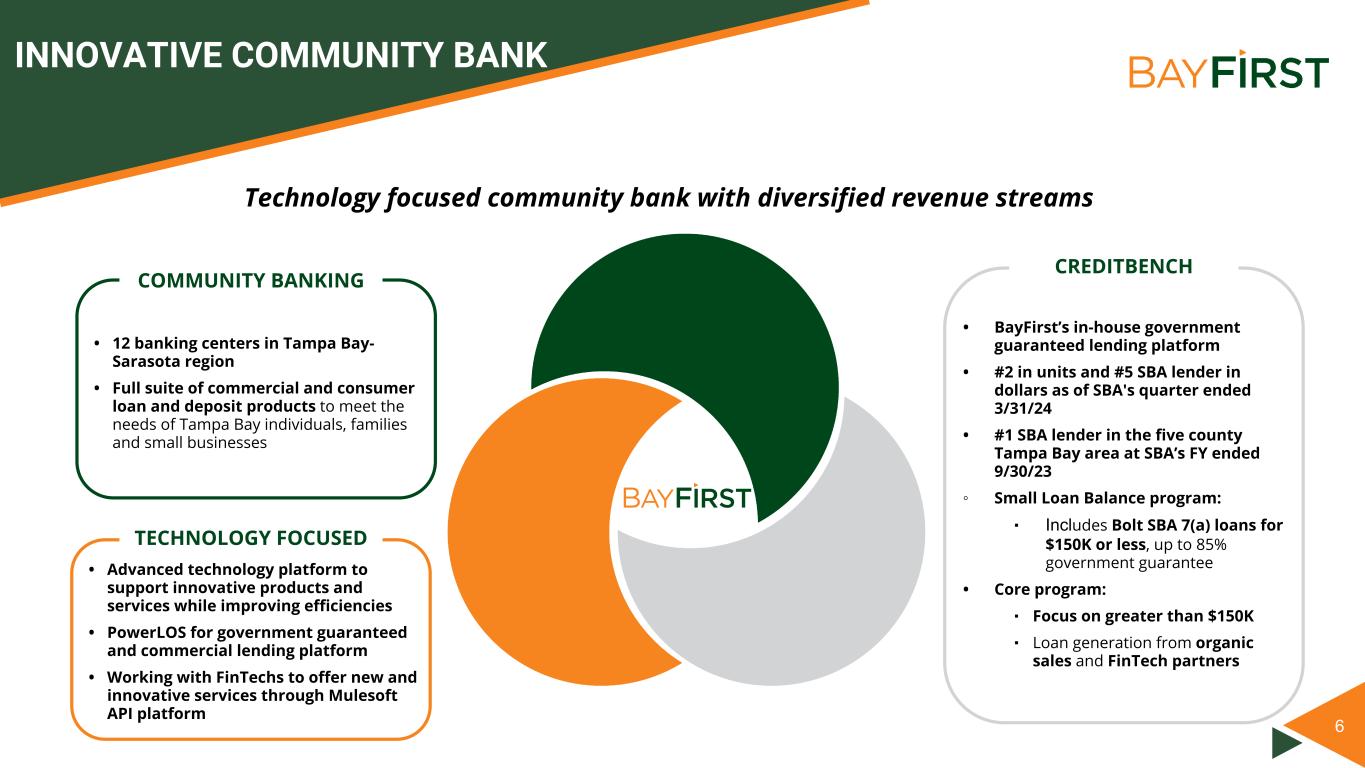 INNOVATIVE COMMUNITY BANK

BAYFIRST

Technology focused community bank with diversified revenue streams

COMMUNITY BANKING

• 12 banking centers in Tampa Bay-Sarasota region

• Full suite of commercial and consumer loan and deposit products to meet the needs of Tampa Bay individuals, families and small businesses

TECHNOLOGY FOCUSED

• Advanced technology platform to support innovative products and services while improving efficiencies

• PowerLOS for government guaranteed and commercial lending platform

• Working with FinTechs to offer new and innovative services through Mulesoft API platform

BAYFIRST

CREDITBENCH

• BayFirst's in-house government guaranteed lending platform

• #2 in units and #5 SBA lender in dollars as of SBA's quarter ended 3/31/24

• #1 SBA lender in the five county Tampa Bay area at SBA's FY ended 9/30/23

◦ Small Loan Balance program:

▪ Includes Bolt SBA 7(a) loans for $150K or less, up to 85% government guarantee

• Core program:

▪ Focus on greater than $150K

▪ Loan generation from organic sales and FinTech partners

6